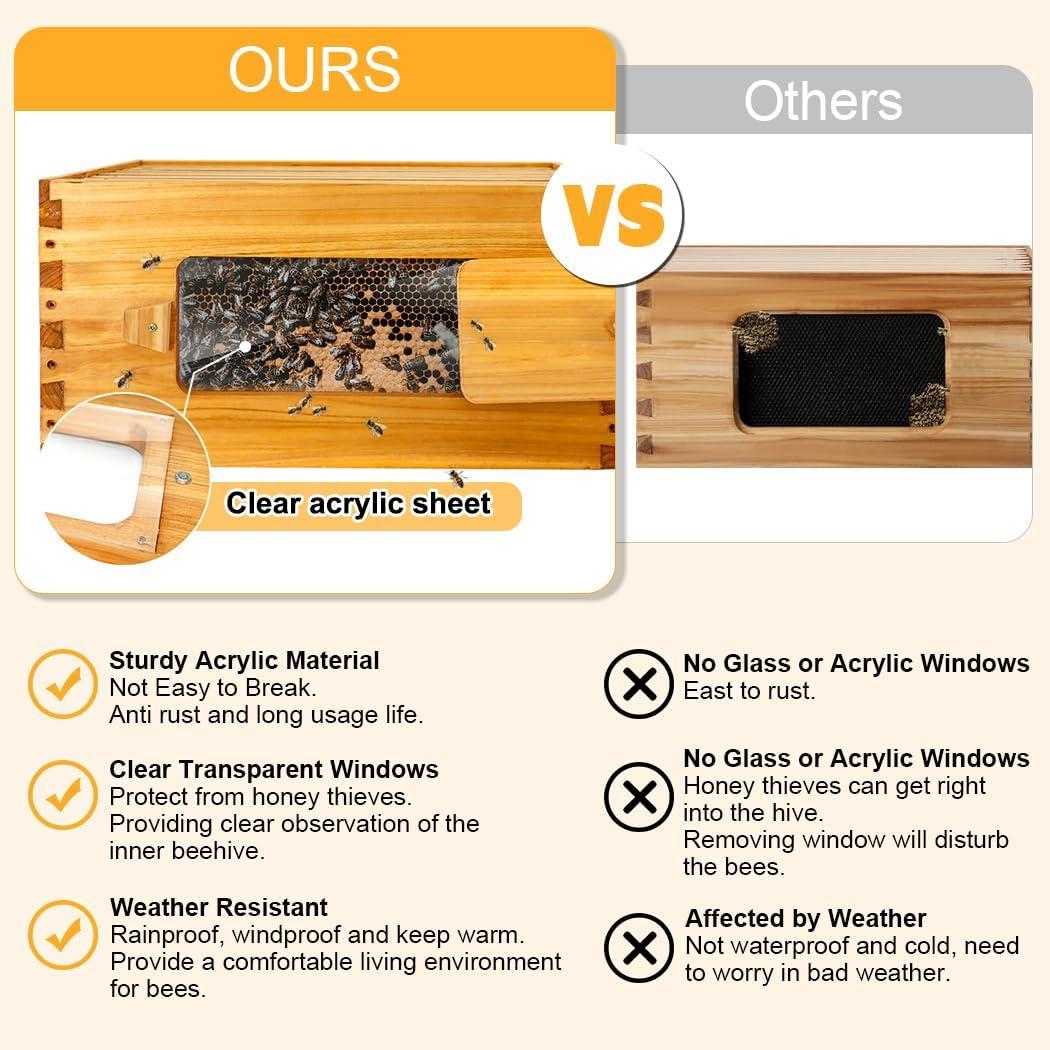 OURS

VS

Others

Clear acrylic sheet

Sturdy Acrylic Material
Not Easy to Break.
Anti rust and long usage life.

Clear Transparent Windows
Protect from honey thieves.
Providing clear observation of the inner beehive.

Weather Resistant
Rainproof, windproof and keep warm.
Provide a comfortable living environment for bees.

No Glass or Acrylic Windows
East to rust.

No Glass or Acrylic Windows
Honey thieves can get right into the hive.
Removing window will disturb the bees.

Affected by Weather
Not waterproof and cold, need to worry in bad weather.